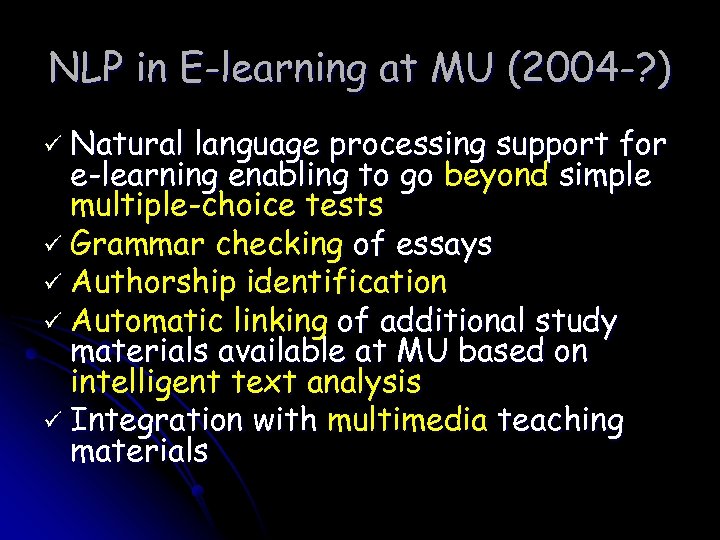 NLP in E-learning at MU (2004-?)

✓ Natural language processing support for e-learning enabling to go beyond simple multiple-choice tests

✓ Grammar checking of essays

✓ Authorship identification

✓ Automatic linking of additional study materials available at MU based on intelligent text analysis

✓ Integration with multimedia teaching materials